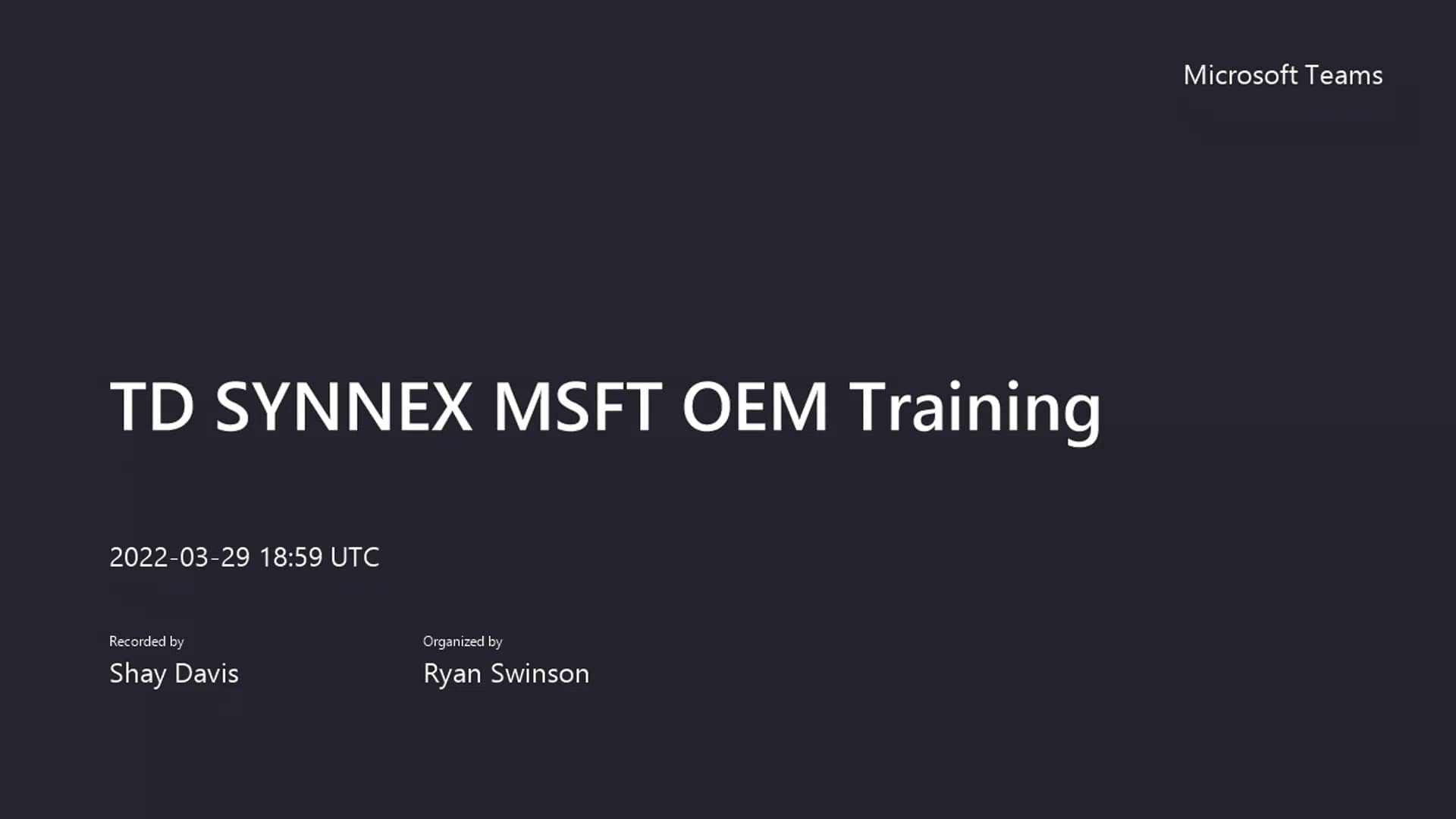 Microsoft Teams

TD SYNNEX MSFT OEM Training

2022-03-29 18:59 UTC

Recorded by
Shay Davis

Organized by
Ryan Swinson